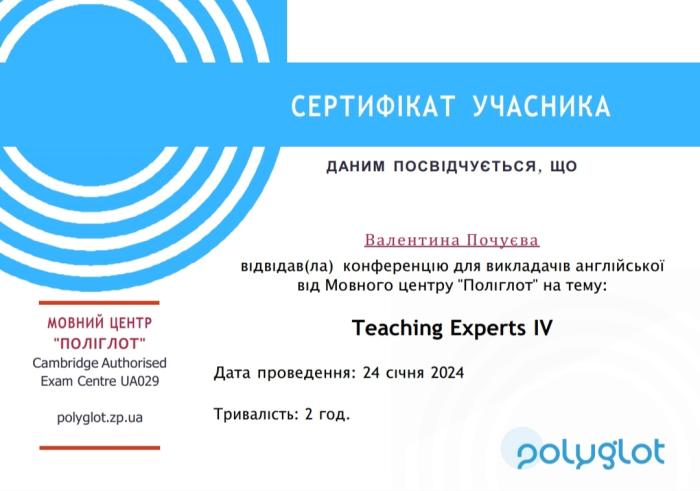 СЕРТИФІКАТ УЧАСНИКА

ДАНИМ ПОСВІДЧУЄТЬСЯ, ЩО

Валентина Почуєва

відвідав(ла) конференцію для викладачів англійської від Мовного центру "Поліглот" на тему:

Teaching Experts IV

Дата проведення: 24 січня 2024

Тривалість: 2 год.

МОВНИЙ ЦЕНТР "ПОЛІГЛОТ"
Cambridge Authorised Exam Centre UA029

polyglot.zp.ua

polyglot